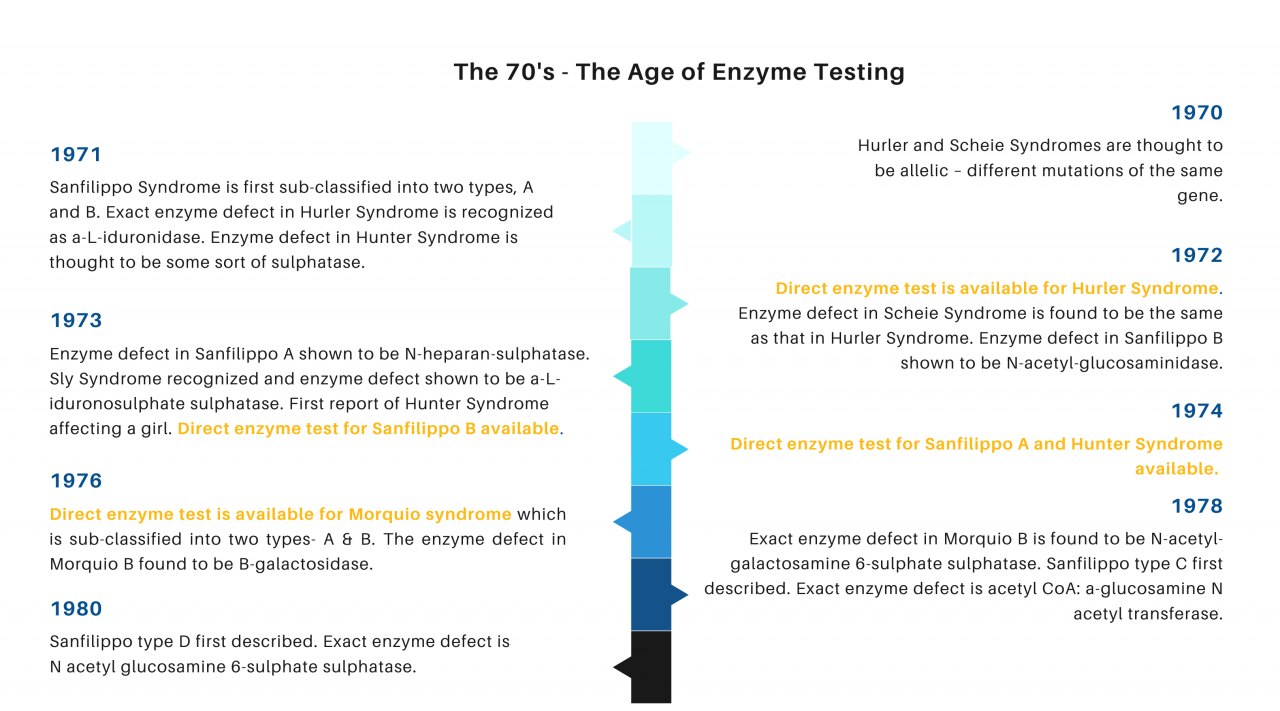 The 70's - The Age of Enzyme Testing

1971

Sanfilippo Syndrome is first sub-classified into two types, A and B. Exact enzyme defect in Hurler Syndrome is recognized as a-L-iduronidase. Enzyme defect in Hunter Syndrome is thought to be some sort of sulphatase.

1973

Enzyme defect in Sanfilippo A shown to be N-heparan-sulphatase. Sly Syndrome recognized and enzyme defect shown to be a-L-iduronosulphate sulphatase. First report of Hunter Syndrome affecting a girl. Direct enzyme test for Sanfilippo B available.

1976

Direct enzyme test is available for Morquio syndrome which is sub-classified into two types- A & B. The enzyme defect in Morquio B found to be B-galactosidase.

1980

Sanfilippo type D first described. Exact enzyme defect is N acetyl glucosamine 6-sulphate sulphatase.

1970

Hurler and Scheie Syndromes are thought to be allelic – different mutations of the same gene.

1972

Direct enzyme test is available for Hurler Syndrome. Enzyme defect in Scheie Syndrome is found to be the same as that in Hurler Syndrome. Enzyme defect in Sanfilippo B shown to be N-acetyl-glucosaminidase.

1974

Direct enzyme test for Sanfilippo A and Hunter Syndrome available.

1978

Exact enzyme defect in Morquio B is found to be N-acetyl-galactosamine 6-sulphate sulphatase. Sanfilippo type C first described. Exact enzyme defect is acetyl CoA: a-glucosamine N acetyl transferase.